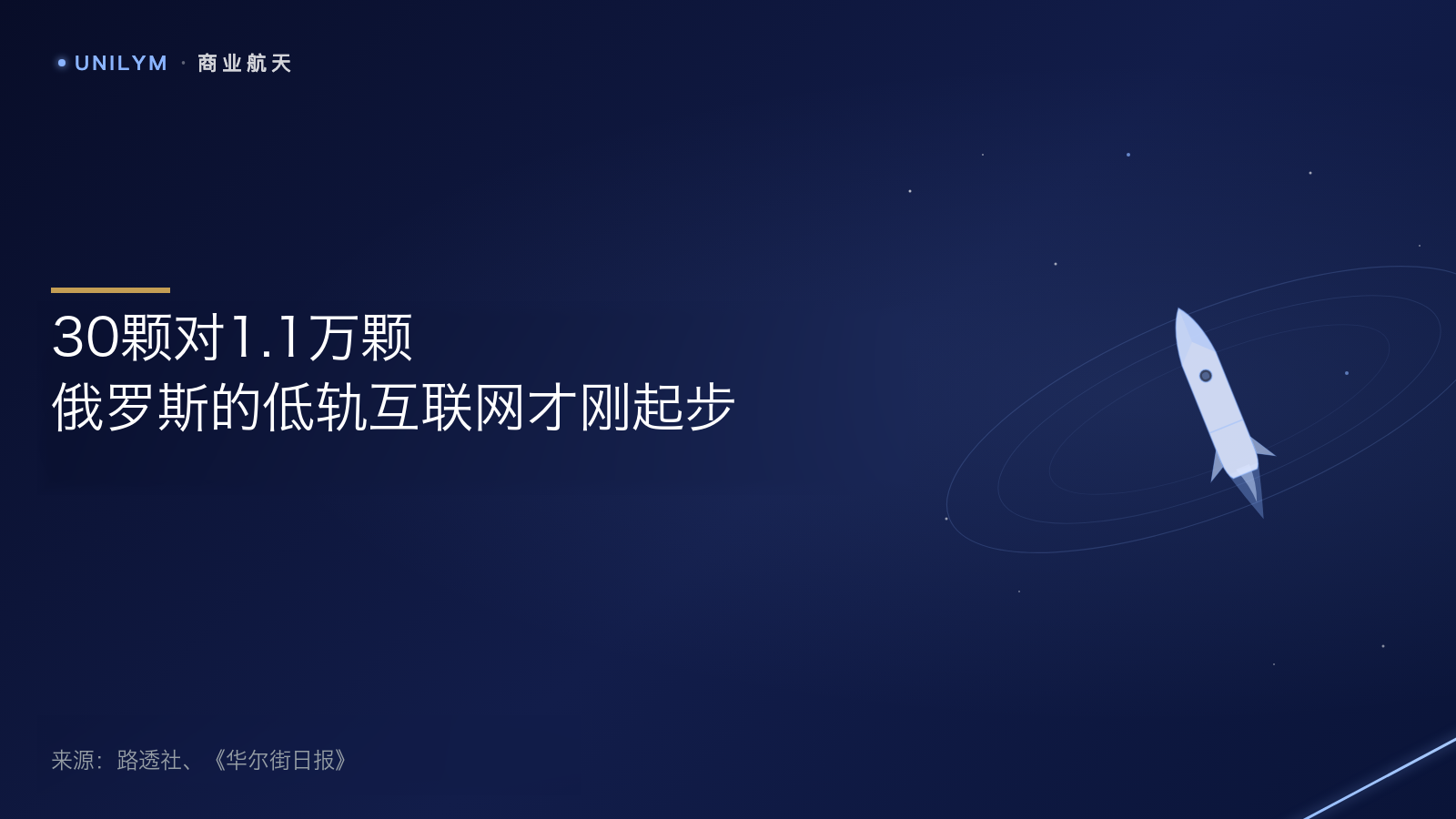 UNILYM · 商业航天

30颗对1.1万颗
俄罗斯的低轨互联网才刚起步

来源：路透社、《华尔街日报》